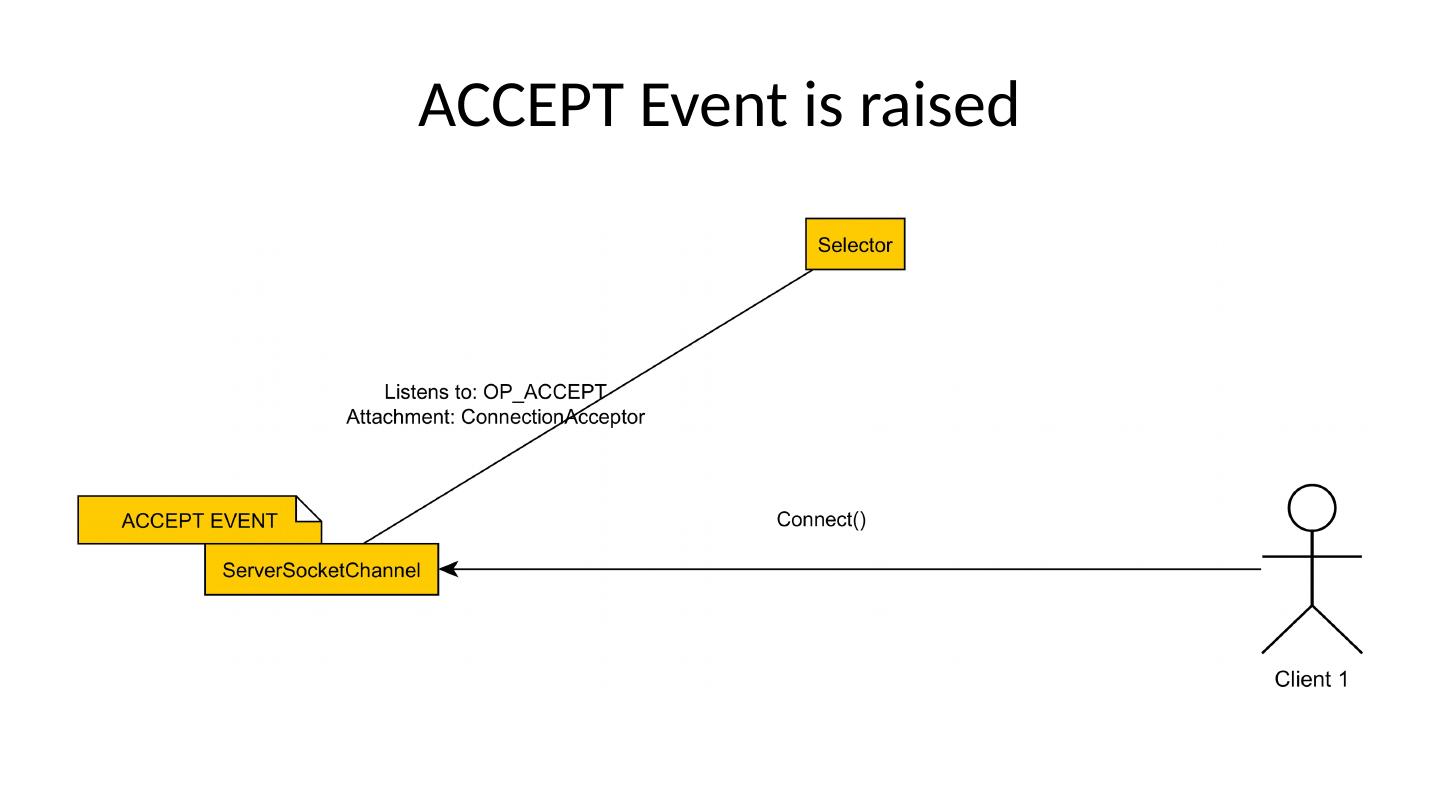 ACCEPT Event is raised

Selector

Listens to: OP_ACCEPT
Attachment: ConnectionAcceptor

ACCEPT EVENT

ServerSocketChannel

Connect()

Client 1